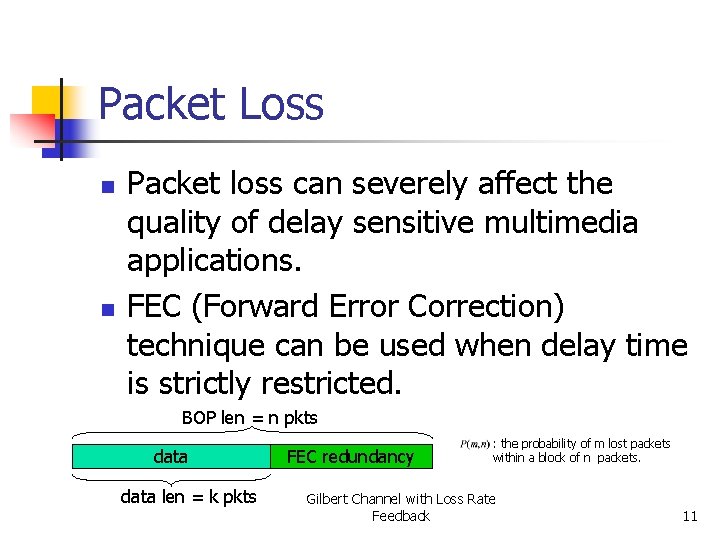 Packet Loss

Packet loss can severely affect the quality of delay sensitive multimedia applications.

FEC (Forward Error Correction) technique can be used when delay time is strictly restricted.

BOP len = n pkts

data

FEC redundancy

data len = k pkts

$P(m,n)$ : the probability of m lost packets within a block of n packets.

Gilbert Channel with Loss Rate Feedback

11